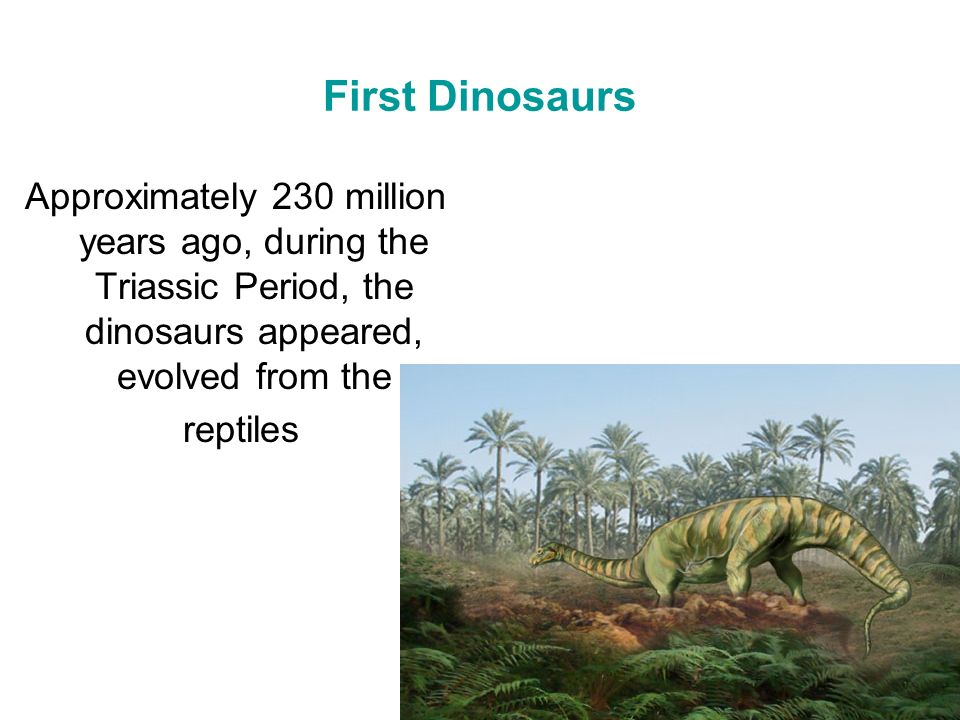 First Dinosaurs

Approximately 230 million years ago, during the Triassic Period, the dinosaurs appeared, evolved from the reptiles